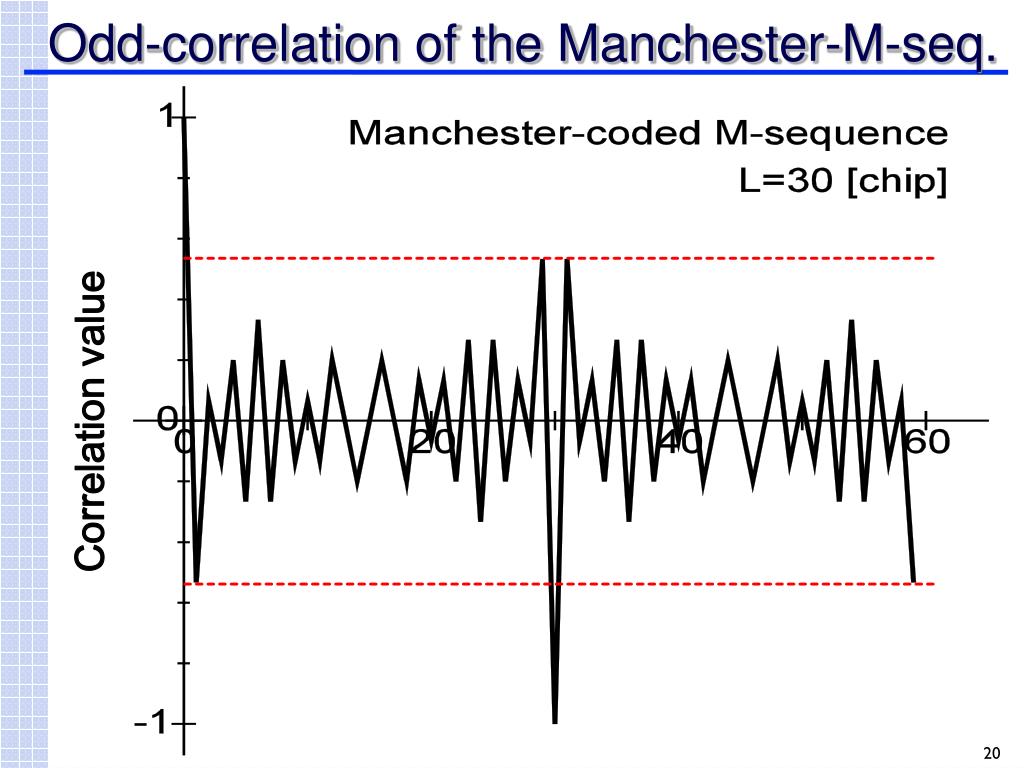 Odd-correlation of the Manchester-M-seq.

Manchester-coded M-sequence
L=30 [chip]

Correlation value

1
0
-1

0
20
40
60

20